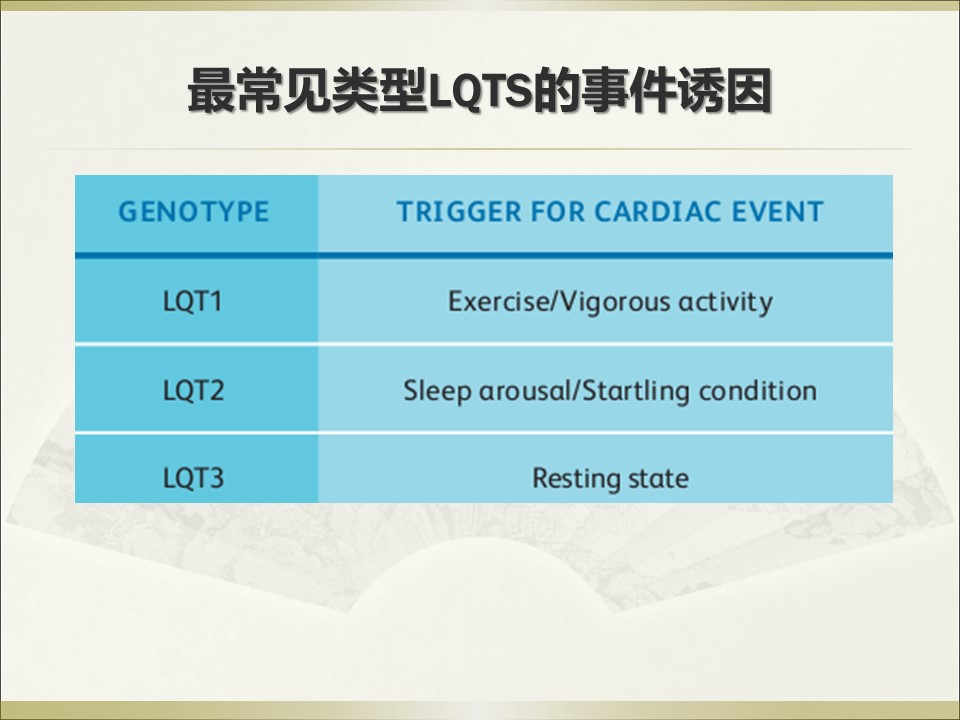 最常见类型LQTS的事件诱因

| GENOTYPE | TRIGGER FOR CARDIAC EVENT |
|---|---|
| LQT1 | Exercise/Vigorous activity |
| LQT2 | Sleep arousal/Startling condition |
| LQT3 | Resting state |